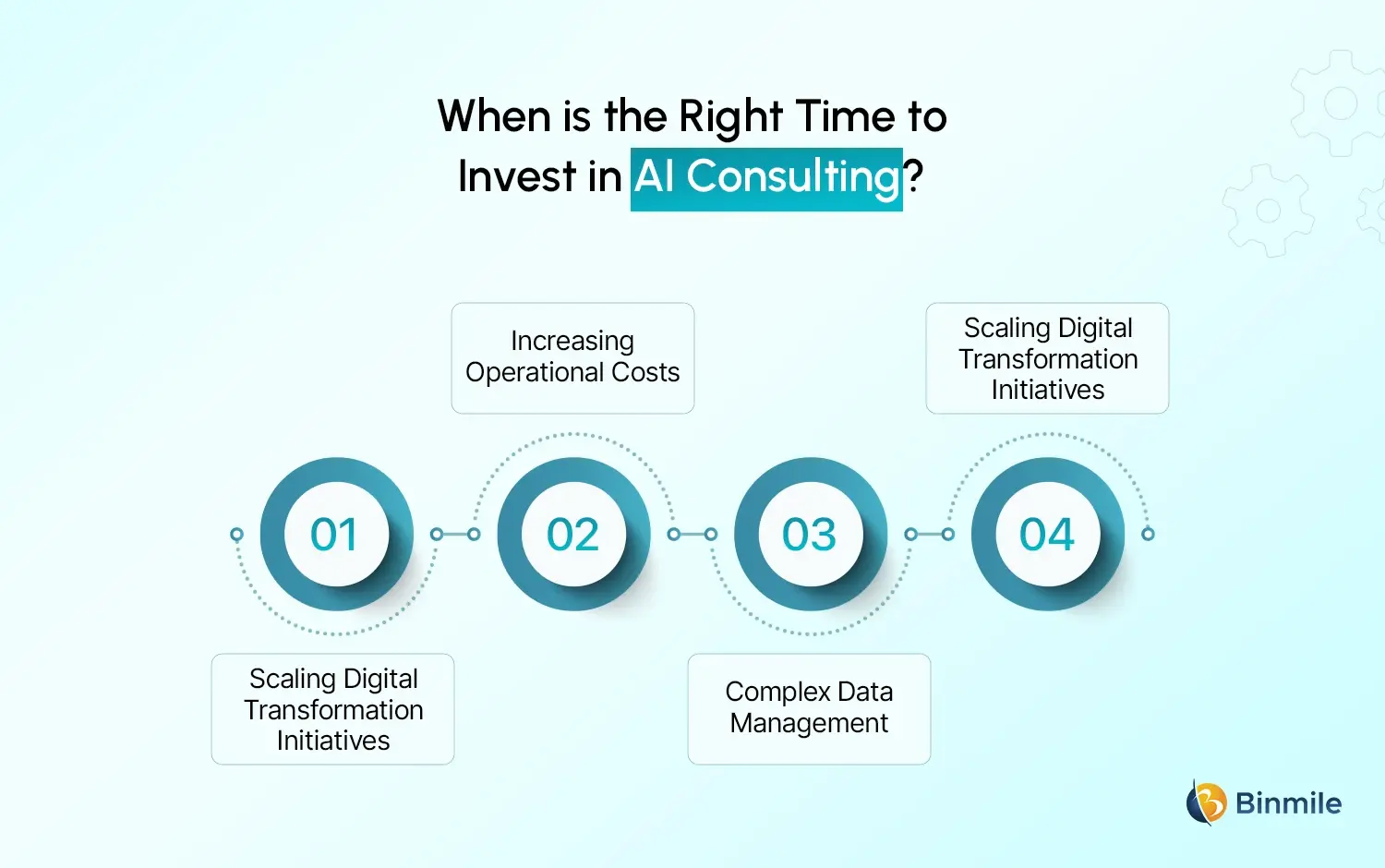 When is the Right Time to Invest in AI Consulting?

01

Scaling Digital Transformation Initiatives

02

Increasing Operational Costs

03

Complex Data Management

04

Scaling Digital Transformation Initiatives

Binmile